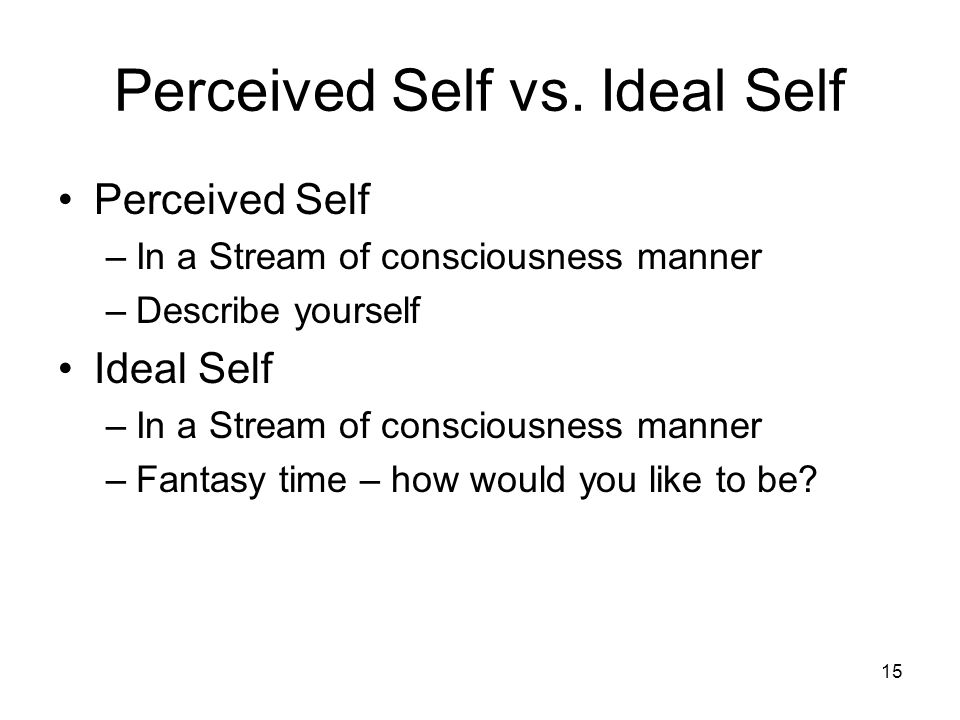 Perceived Self vs. Ideal Self

• Perceived Self
– In a Stream of consciousness manner
– Describe yourself
• Ideal Self
– In a Stream of consciousness manner
– Fantasy time – how would you like to be?

15